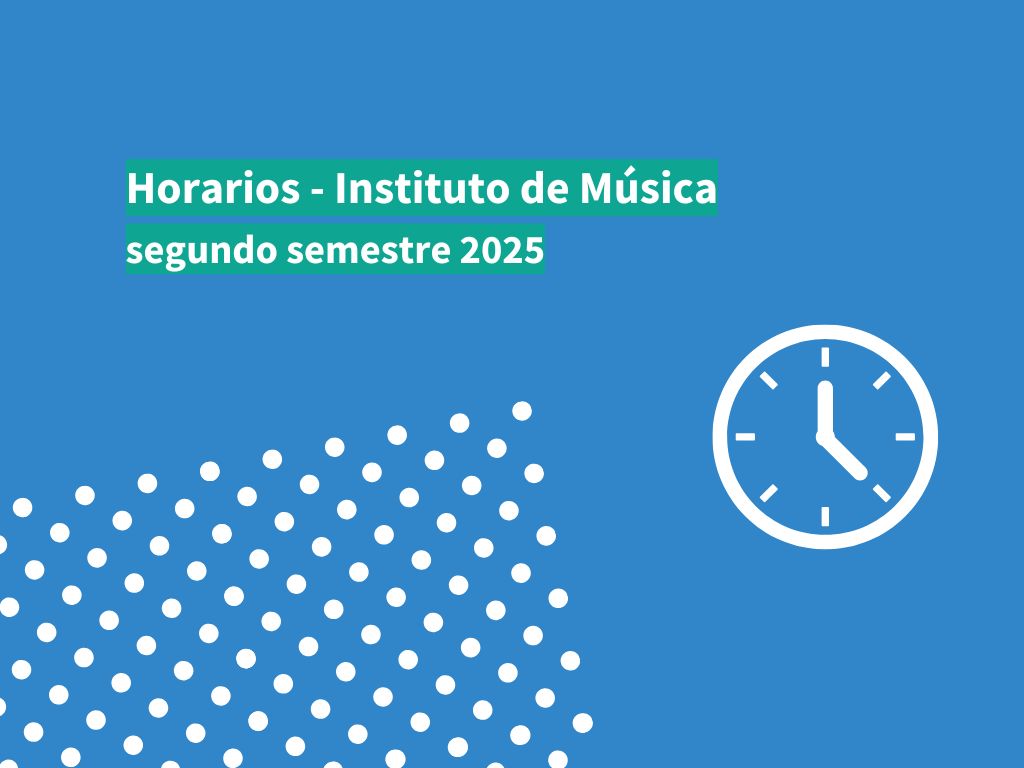 Horarios - Instituto de Música
segundo semestre 2025